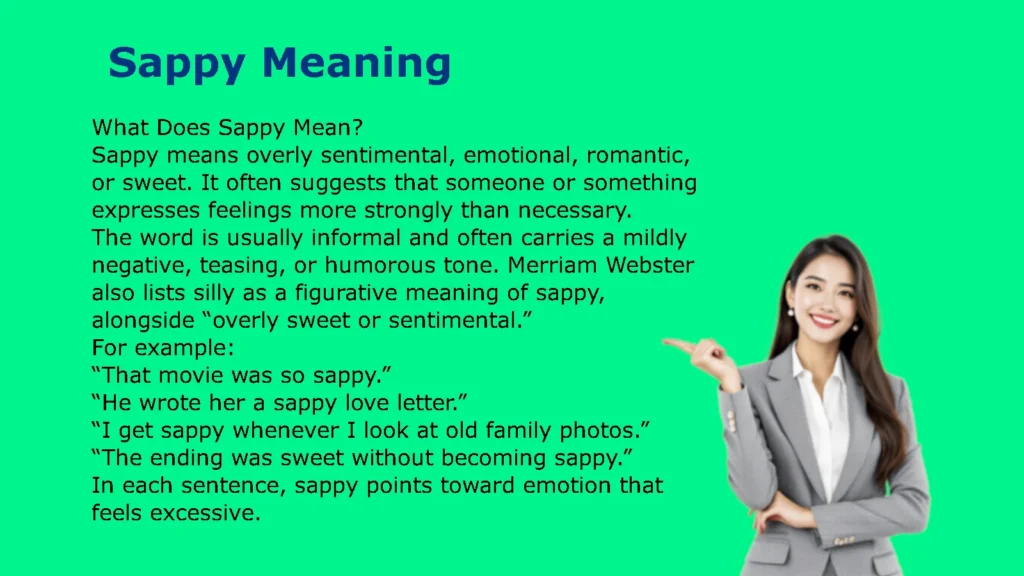 Sappy Meaning

What Does Sappy Mean?
Sappy means overly sentimental, emotional, romantic, or sweet. It often suggests that someone or something expresses feelings more strongly than necessary.
The word is usually informal and often carries a mildly negative, teasing, or humorous tone. Merriam Webster also lists silly as a figurative meaning of sappy, alongside “overly sweet or sentimental.”
For example:
“That movie was so sappy.”
“He wrote her a sappy love letter.”
“I get sappy whenever I look at old family photos.”
“The ending was sweet without becoming sappy.”
In each sentence, sappy points toward emotion that feels excessive.